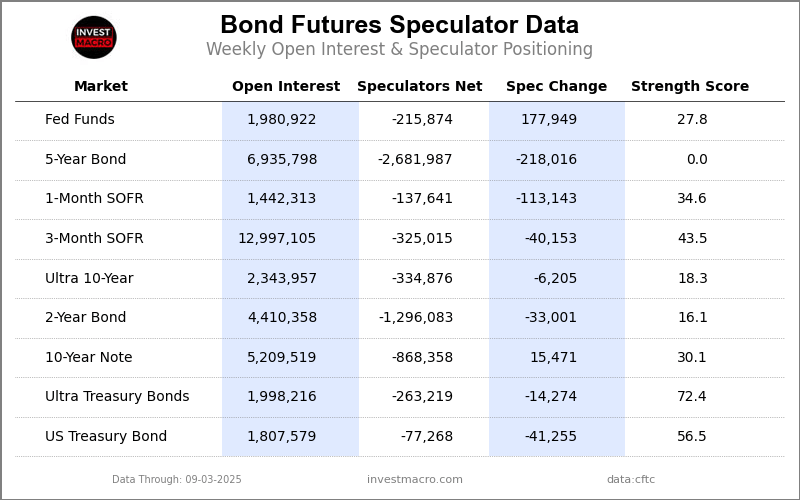 INVEST MACRO

Bond Futures Speculator Data

Weekly Open Interest & Speculator Positioning

| Market | Open Interest | Speculators Net | Spec Change | Strength Score |
|---|---|---|---|---|
| Fed Funds | 1,980,922 | -215,874 | 177,949 | 27.8 |
| 5-Year Bond | 6,935,798 | -2,681,987 | -218,016 | 0.0 |
| 1-Month SOFR | 1,442,313 | -137,641 | -113,143 | 34.6 |
| 3-Month SOFR | 12,997,105 | -325,015 | -40,153 | 43.5 |
| Ultra 10-Year | 2,343,957 | -334,876 | -6,205 | 18.3 |
| 2-Year Bond | 4,410,358 | -1,296,083 | -33,001 | 16.1 |
| 10-Year Note | 5,209,519 | -868,358 | 15,471 | 30.1 |
| Ultra Treasury Bonds | 1,998,216 | -263,219 | -14,274 | 72.4 |
| US Treasury Bond | 1,807,579 | -77,268 | -41,255 | 56.5 |

Data Through: 09-03-2025 investmacro.com data:cftc